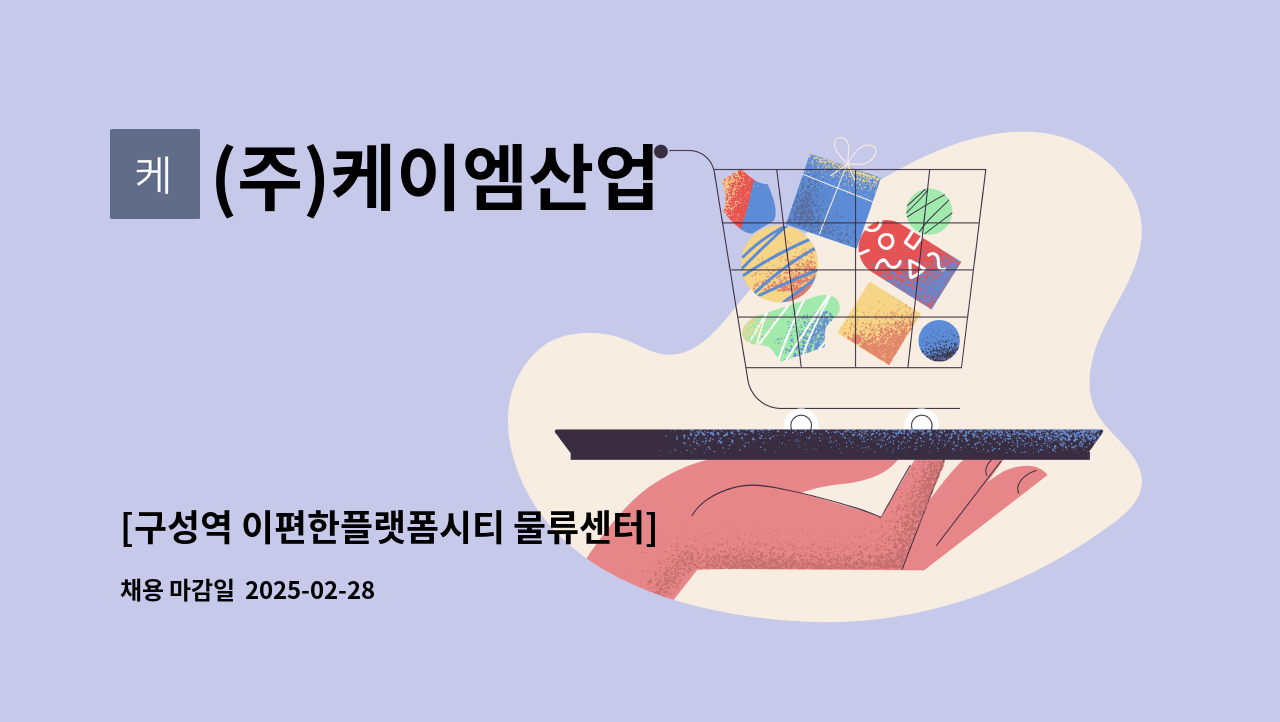 케

(주)케이엠산업

[구성역 이편한플랫폼시티 물류센터]

채용 마감일 2025-02-28